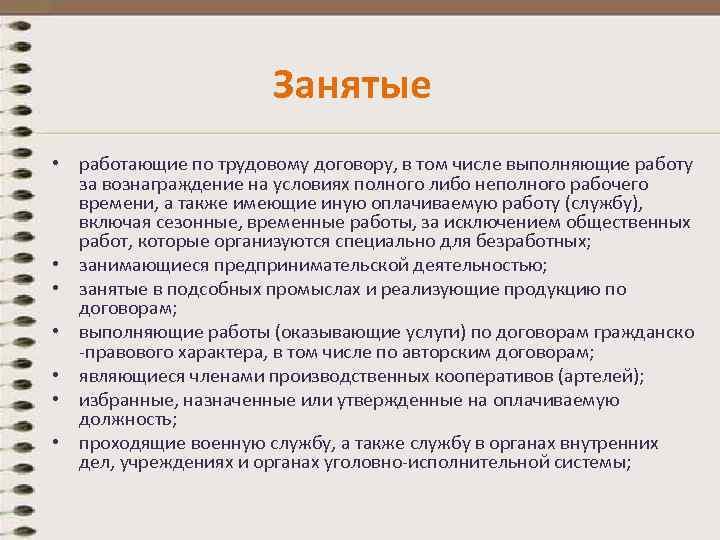 Занятые

• работающие по трудовому договору, в том числе выполняющие работу за вознаграждение на условиях полного либо неполного рабочего времени, а также имеющие иную оплачиваемую работу (службу), включая сезонные, временные работы, за исключением общественных работ, которые организуются специально для безработных;
• занимающиеся предпринимательской деятельностью;
• занятые в подсобных промыслах и реализующие продукцию по договорам;
• выполняющие работы (оказывающие услуги) по договорам гражданско -правового характера, в том числе по авторским договорам;
• являющиеся членами производственных кооперативов (артелей);
• избранные, назначенные или утвержденные на оплачиваемую должность;
• проходящие военную службу, а также службу в органах внутренних дел, учреждениях и органах уголовно-исполнительной системы;